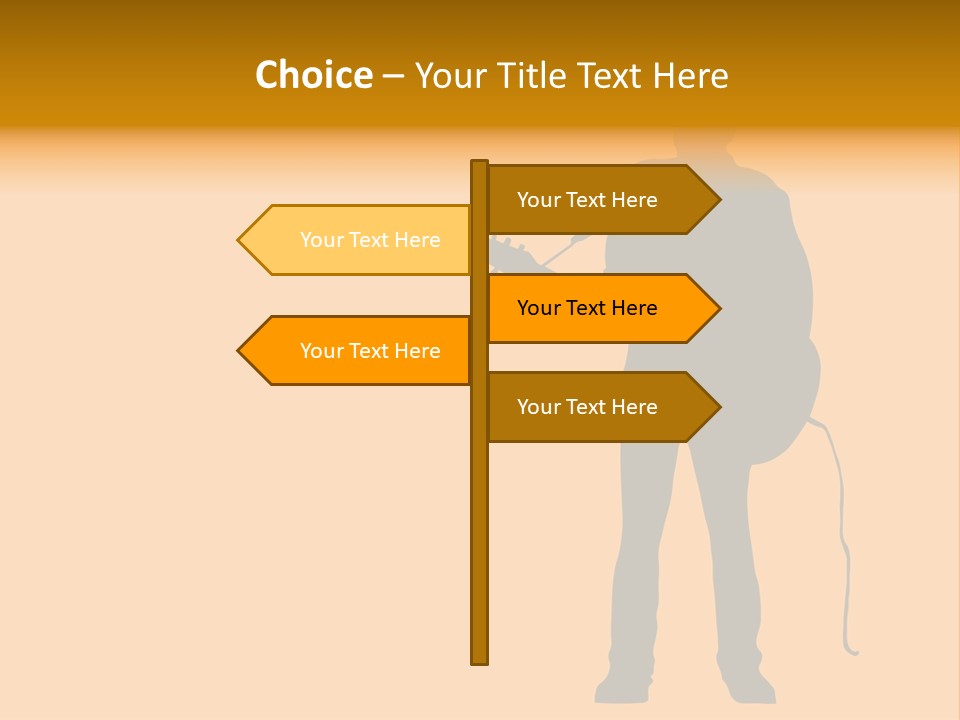 Choice – Your Title Text Here

Your Text Here

Your Text Here

Your Text Here

Your Text Here

Your Text Here